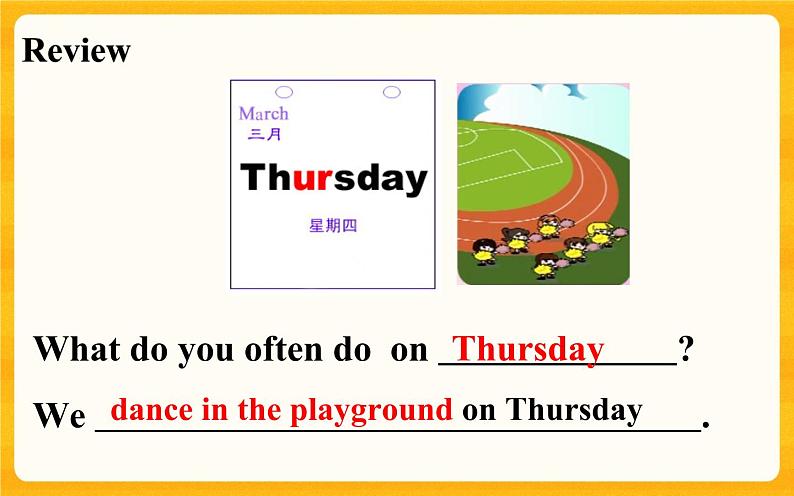 Review

March
三月
Thursday
星期四

What do you often do on Thursday?
We dance in the playground on Thursday.